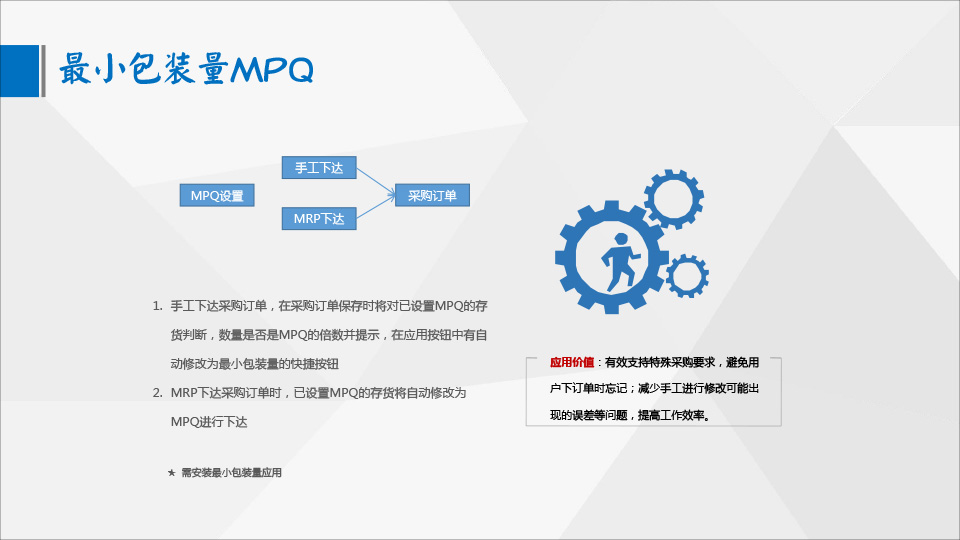 最小包装量MPQ

MPQ设置

手工下达

MRP下达

采购订单

1. 手工下达采购订单，在采购订单保存时将对已设置MPQ的存货判断，数量是否是MPQ的倍数并提示，在应用按钮中有自动修改为最小包装量的快捷按钮
2. MRP下达采购订单时，已设置MPQ的存货将自动修改为MPQ进行下达

★ 需安装最小包装量应用

应用价值：有效支持特殊采购要求，避免用户下订单时忘记；减少手工进行修改可能出现的误差等问题，提高工作效率。